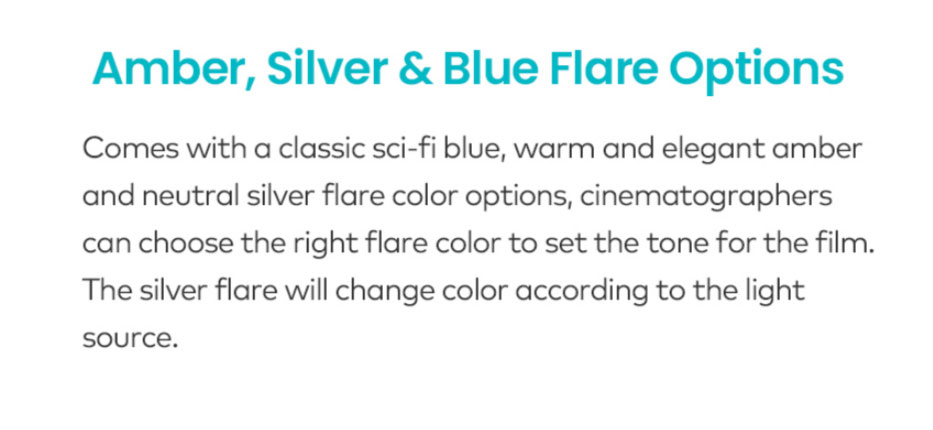 Amber, Silver & Blue Flare Options

Comes with a classic sci-fi blue, warm and elegant amber and neutral silver flare color options, cinematographers can choose the right flare color to set the tone for the film. The silver flare will change color according to the light source.